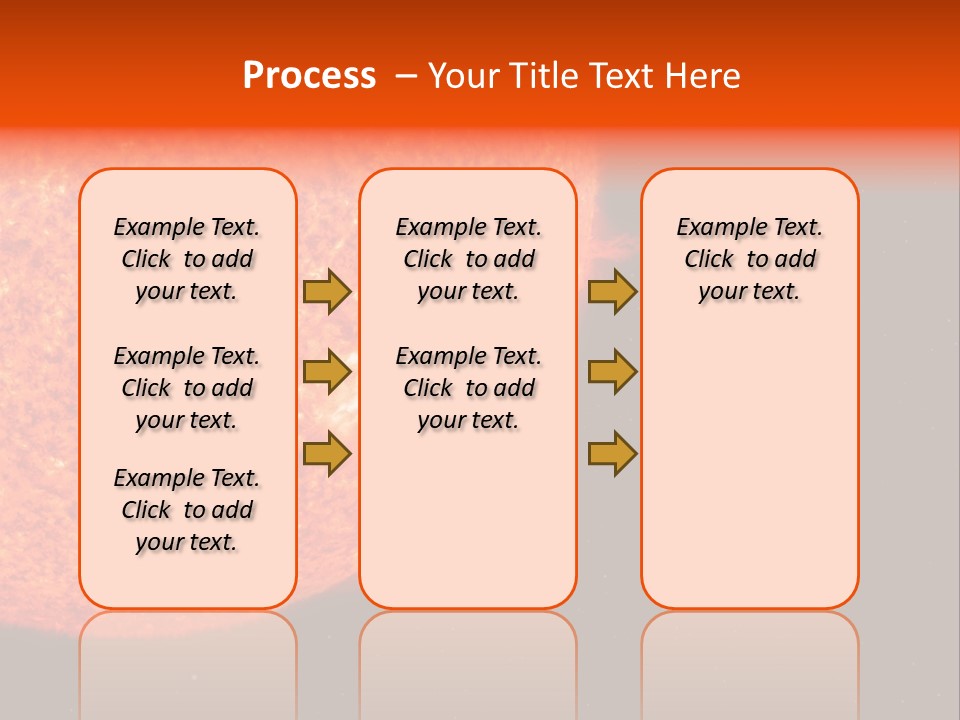 Process – Your Title Text Here

Example Text. Click to add your text.

Example Text. Click to add your text.

Example Text. Click to add your text.

Example Text. Click to add your text.

Example Text. Click to add your text.

Example Text. Click to add your text.